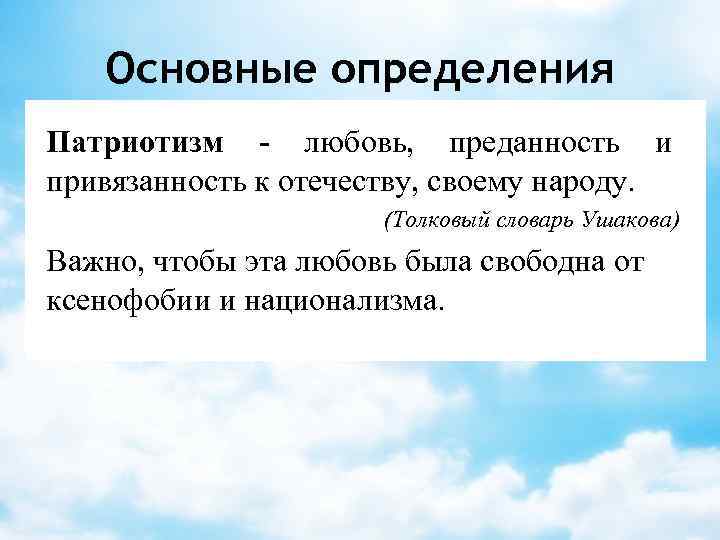 Основные определения

Патриотизм - любовь, преданность и привязанность к отечеству, своему народу.

(Толковый словарь Ушакова)

Важно, чтобы эта любовь была свободна от ксенофобии и национализма.